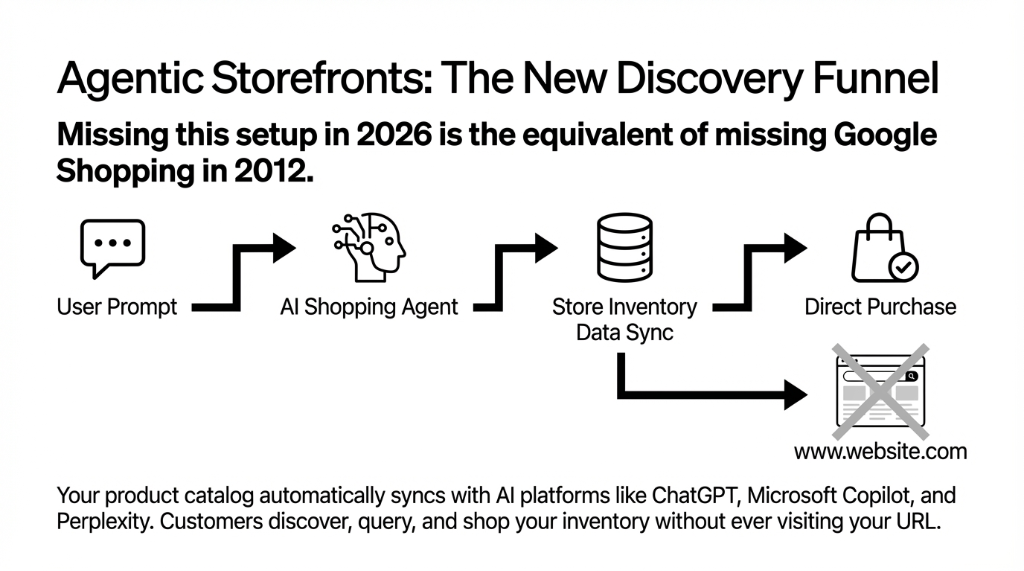 Agentic Storefronts: The New Discovery Funnel

Missing this setup in 2026 is the equivalent of missing Google Shopping in 2012.

User Prompt

AI Shopping Agent

Store Inventory Data Sync

Direct Purchase

www.website.com

Your product catalog automatically syncs with AI platforms like ChatGPT, Microsoft Copilot, and Perplexity. Customers discover, query, and shop your inventory without ever visiting your URL.